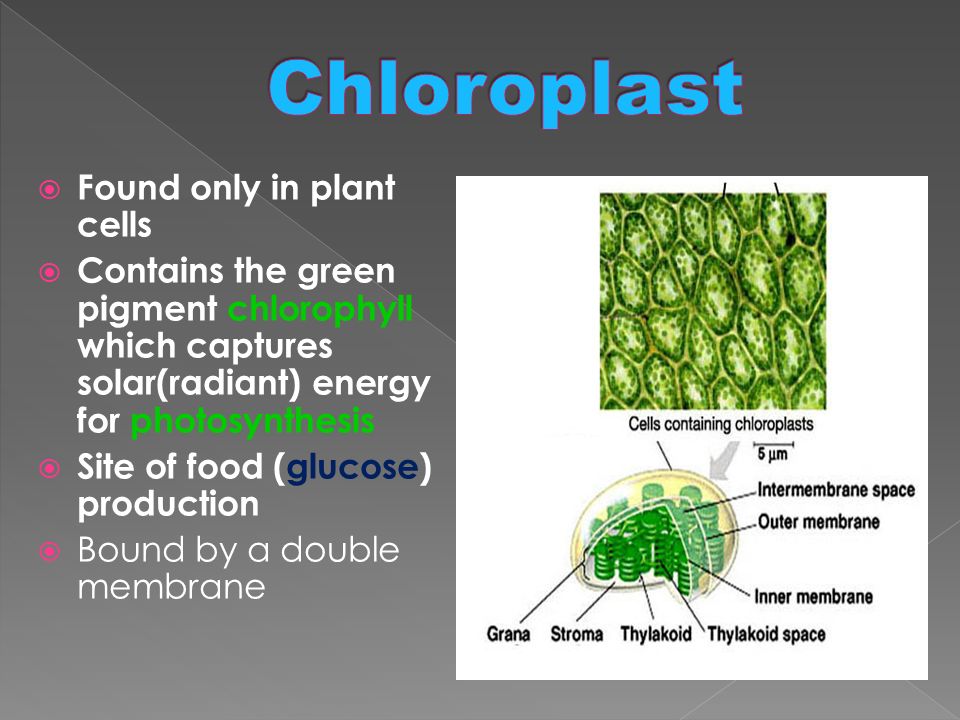 Chloroplast

Found only in plant cells

Contains the green pigment chlorophyll which captures solar(radiant) energy for photosynthesis

Site of food (glucose) production

Bound by a double membrane

Cells containing chloroplasts

5 µm

Intermembrane space

Outer membrane

Inner membrane

Grana

Stroma

Thylakoid

Thylakoid space